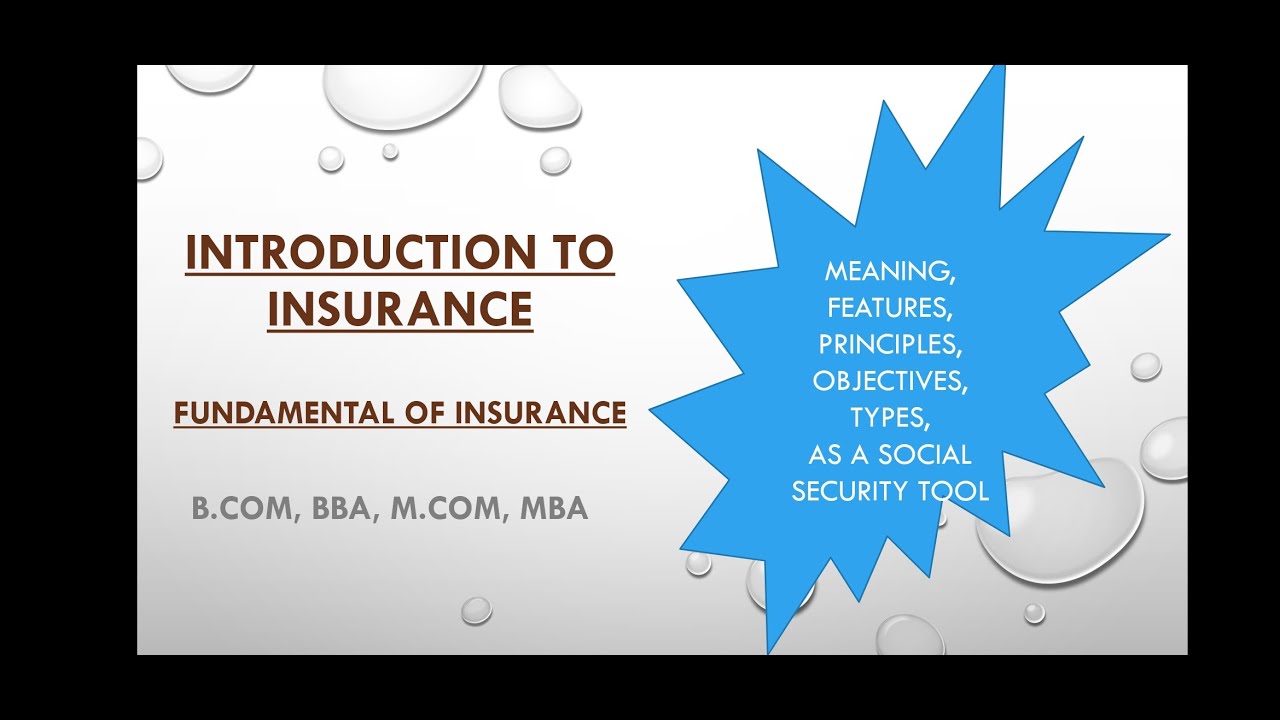 INTRODUCTION TO INSURANCE

FUNDAMENTAL OF INSURANCE

B.COM, BBA, M.COM, MBA

MEANING,
FEATURES,
PRINCIPLES,
OBJECTIVES,
TYPES,
AS A SOCIAL
SECURITY TOOL